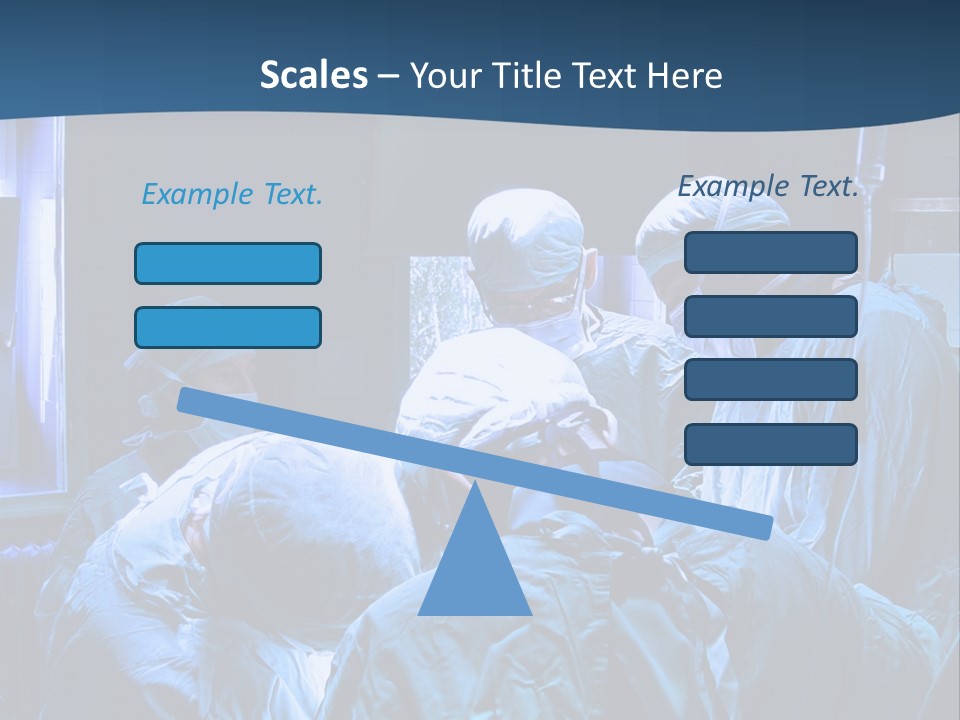 Scales – Your Title Text Here

Example Text.

Example Text.